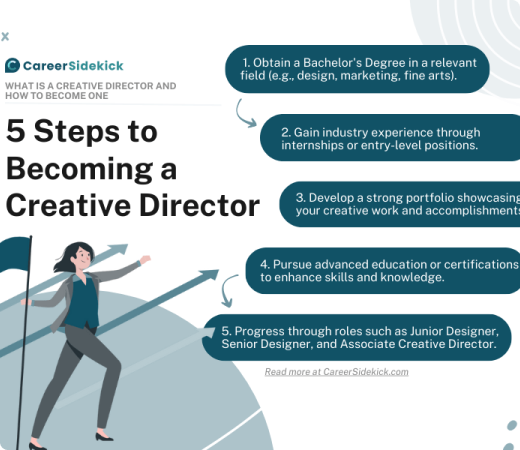 ×

CareerSidekick

WHAT IS A CREATIVE DIRECTOR AND HOW TO BECOME ONE

5 Steps to Becoming a Creative Director

1. Obtain a Bachelor's Degree in a relevant field (e.g., design, marketing, fine arts).

2. Gain industry experience through internships or entry-level positions.

3. Develop a strong portfolio showcasing your creative work and accomplishments

4. Pursue advanced education or certifications to enhance skills and knowledge.

5. Progress through roles such as Junior Designer, Senior Designer, and Associate Creative Director.

Read more at CareerSidekick.com